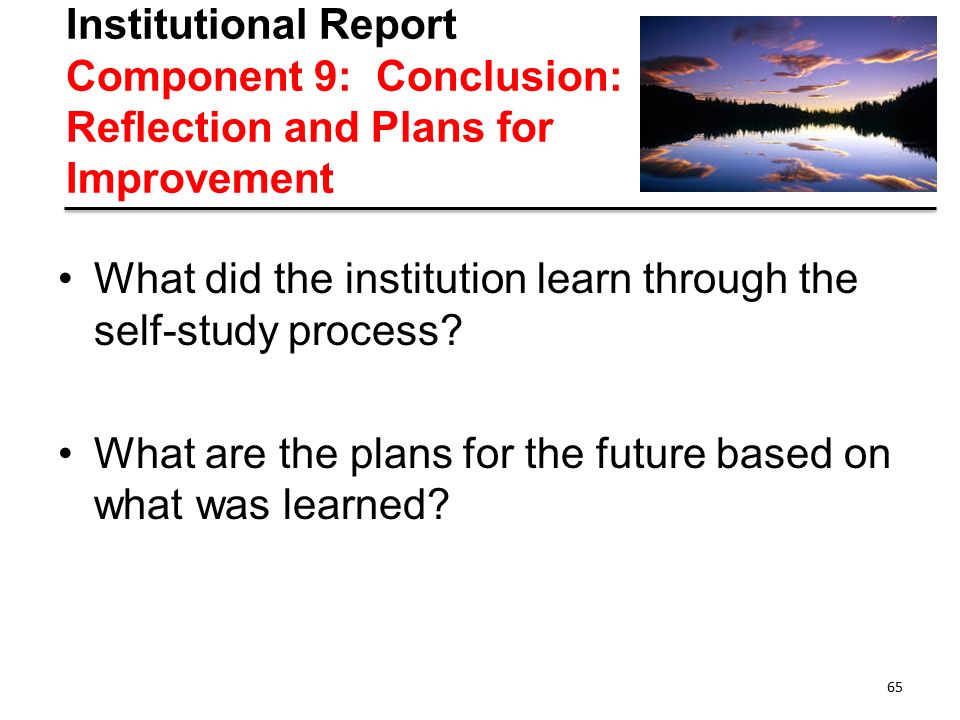 Institutional Report
Component 9: Conclusion: Reflection and Plans for Improvement

• What did the institution learn through the self-study process?

• What are the plans for the future based on what was learned?

65